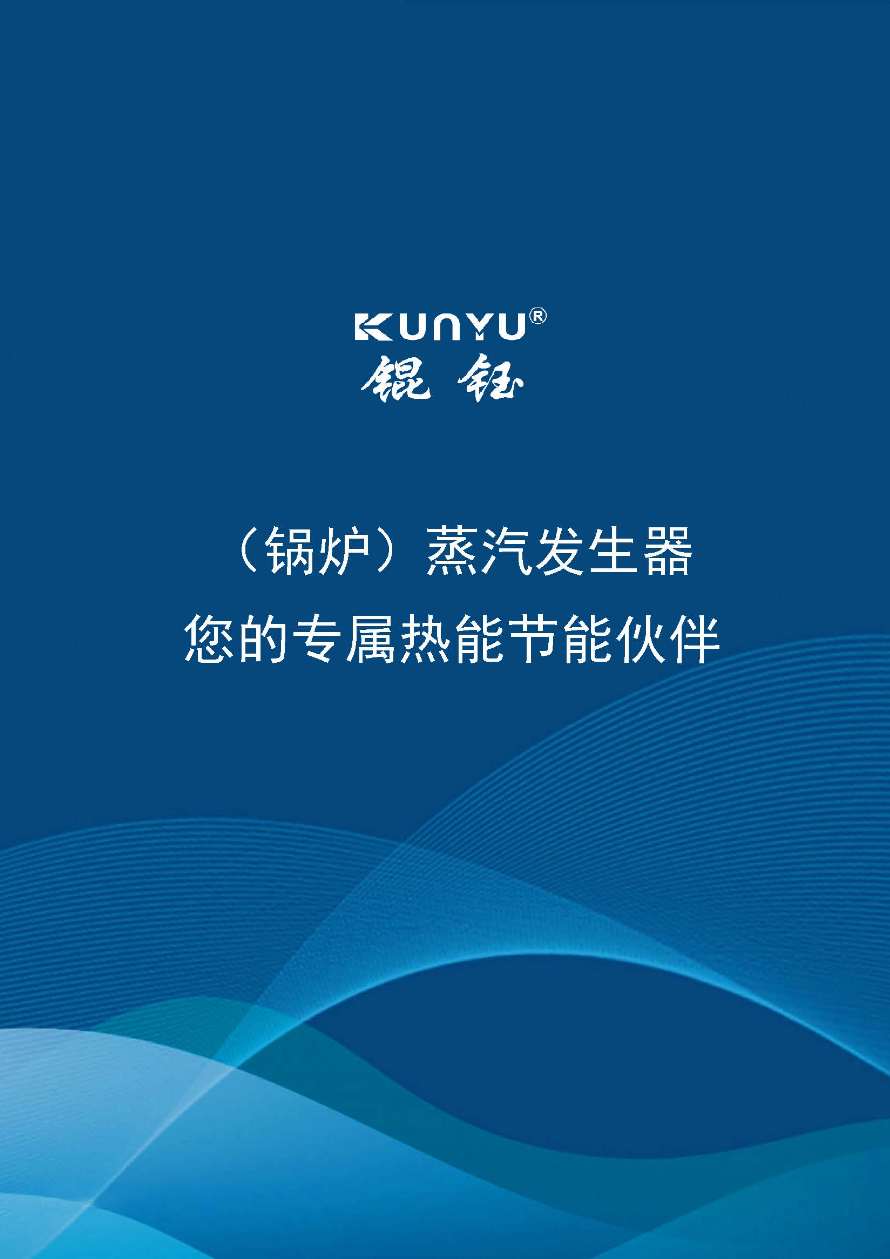 KUNYU®
锟钰

（锅炉）蒸汽发生器
您的专属热能节能伙伴